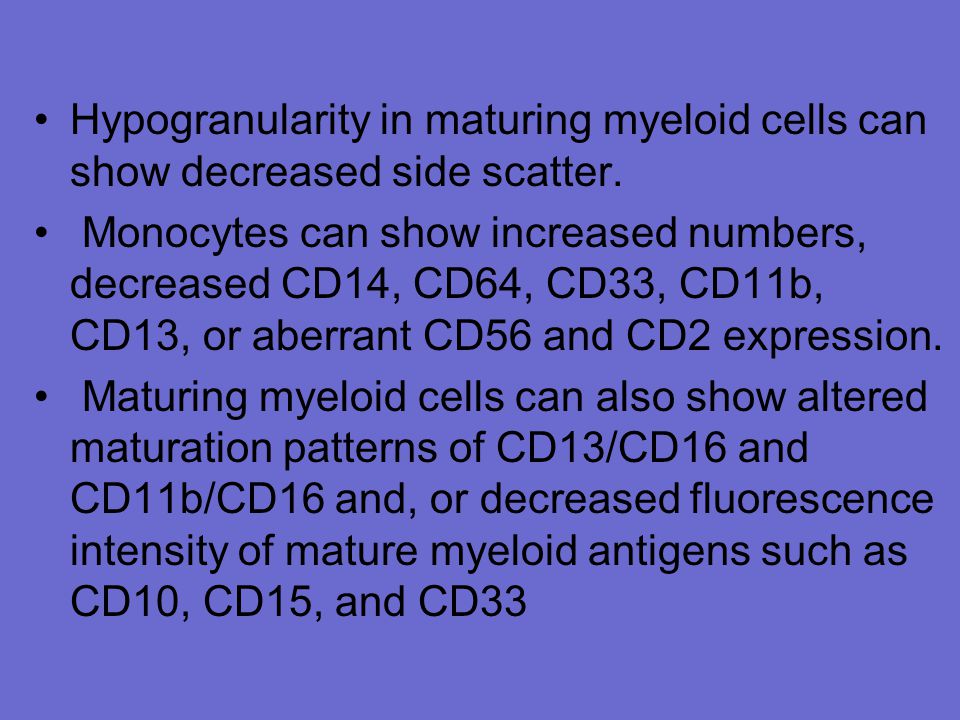 • Hypogranularity in maturing myeloid cells can show decreased side scatter.

• Monocytes can show increased numbers, decreased CD14, CD64, CD33, CD11b, CD13, or aberrant CD56 and CD2 expression.

• Maturing myeloid cells can also show altered maturation patterns of CD13/CD16 and CD11b/CD16 and, or decreased fluorescence intensity of mature myeloid antigens such as CD10, CD15, and CD33